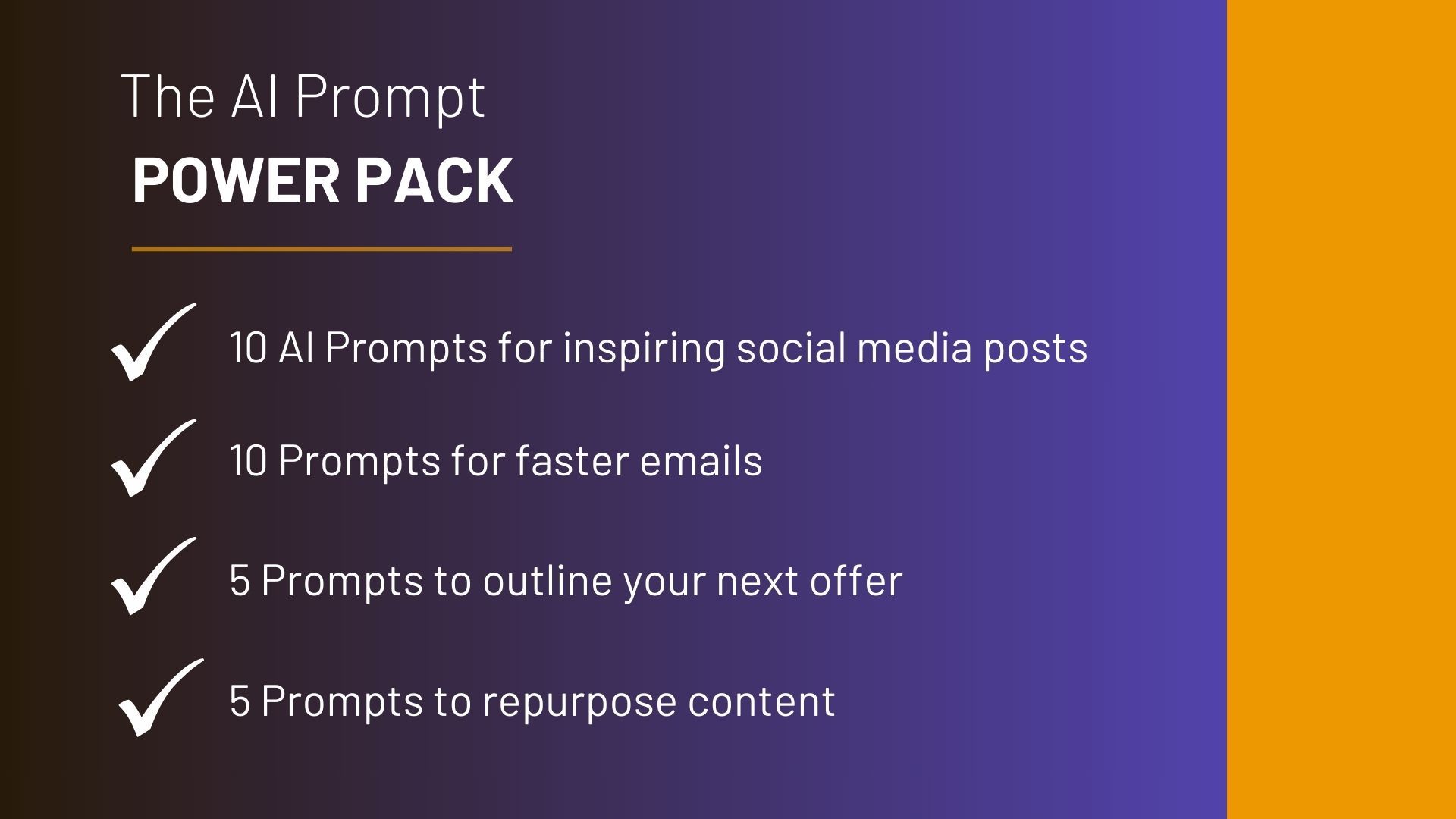 The AI Prompt
POWER PACK

10 AI Prompts for inspiring social media posts

10 Prompts for faster emails

5 Prompts to outline your next offer

5 Prompts to repurpose content